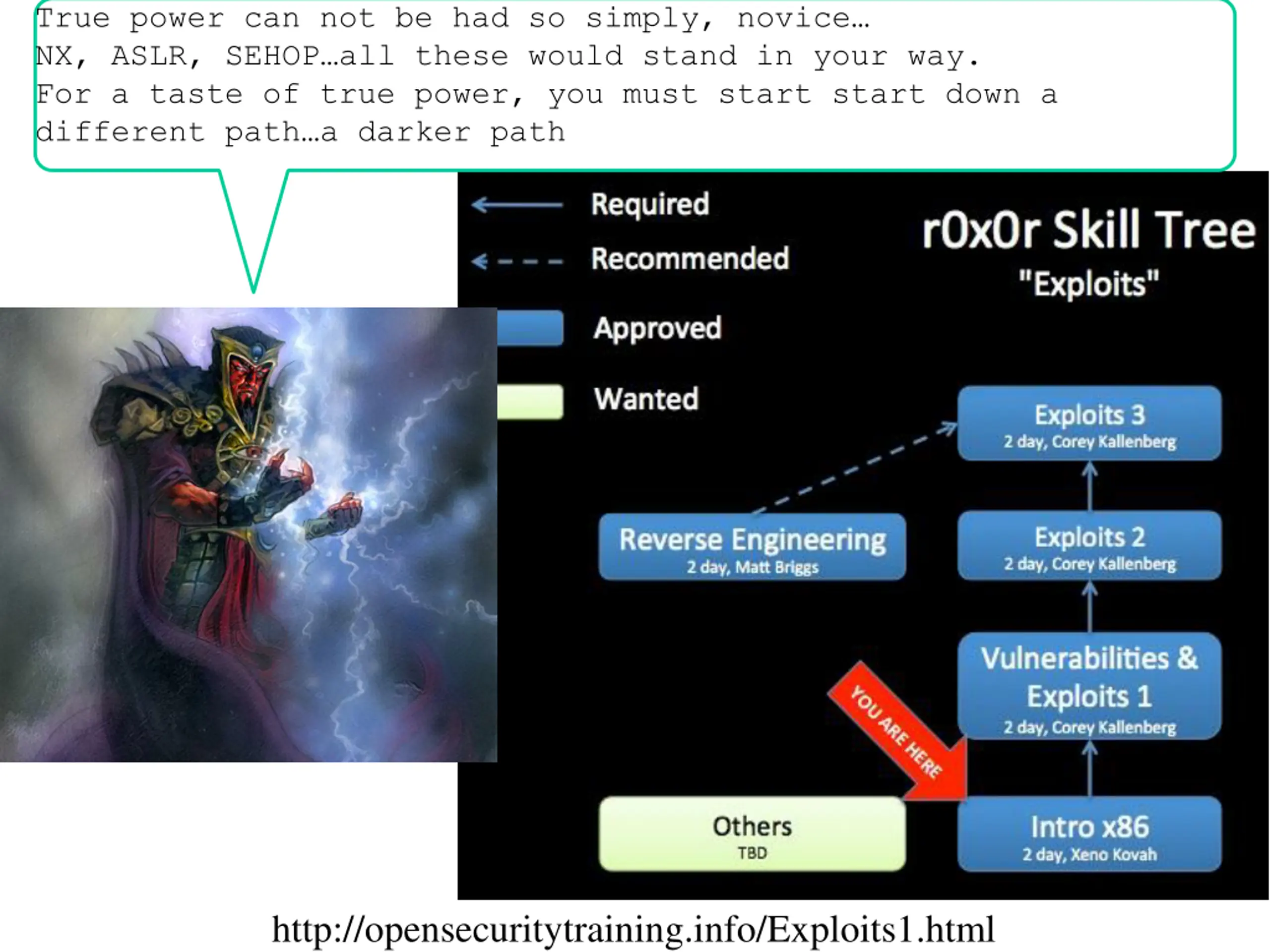 True power can not be had so simply, novice…
NX, ASLR, SEHOP…all these would stand in your way.
For a taste of true power, you must start start down a different path…a darker path

Required

Recommended

Approved

Wanted

r0x0r Skill Tree
"Exploits"

Exploits 3
2 day, Corey Kallenberg

Reverse Engineering
2 day, Matt Briggs

Exploits 2
2 day, Corey Kallenberg

Vulnerabilities & Exploits 1
2 day, Corey Kallenberg

YOU ARE HERE

Others
TBD

Intro x86
2 day, Xeno Kovah

http://opensecuritytraining.info/Exploits1.html